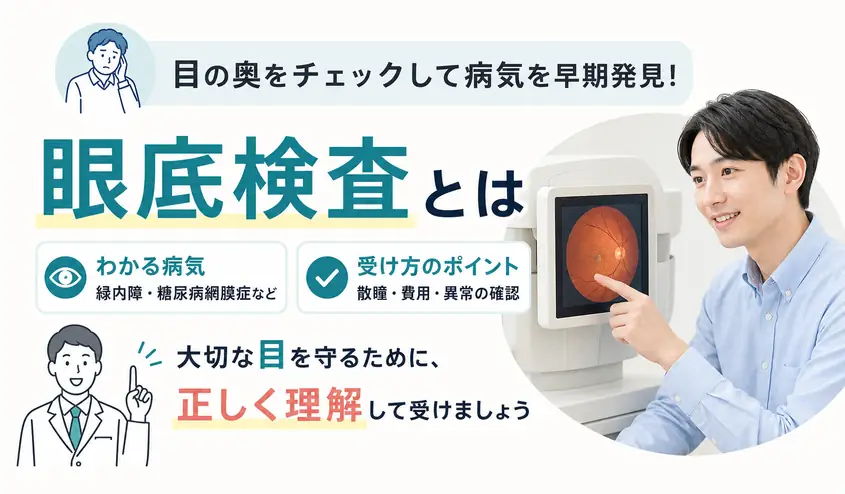 目の奥をチェックして病気を早期発見!

眼底検査とは

わかる病気
緑内障・糖尿病網膜症など

受け方のポイント
散瞳・費用・異常の確認

大切な目を守るために、
正しく理解して受けましょう